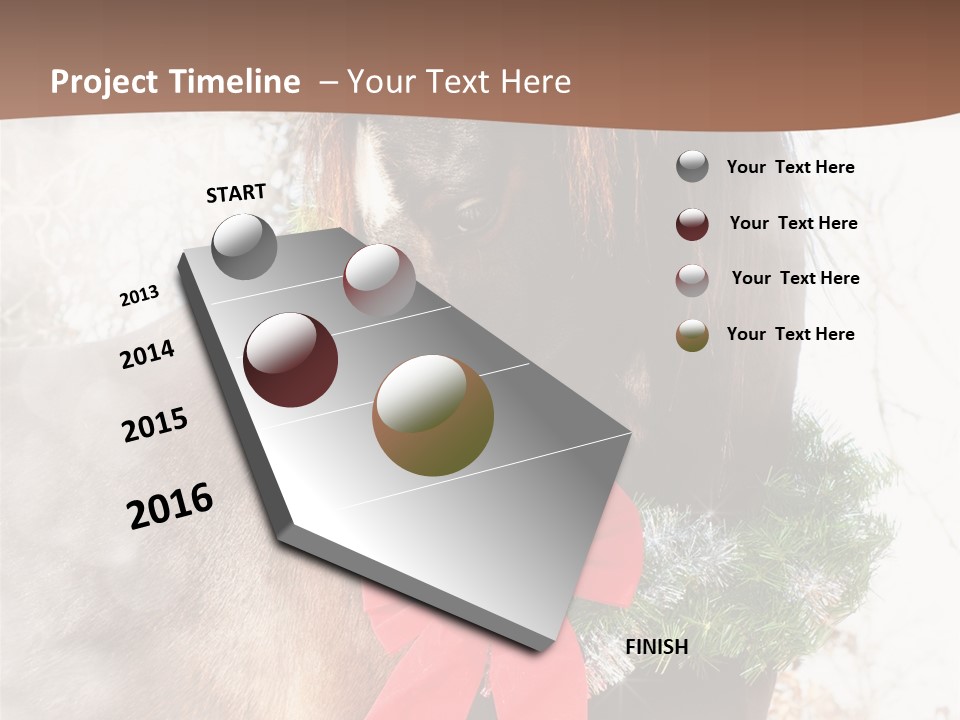 Project Timeline – Your Text Here

START

2013

2014

2015

2016

FINISH

Your Text Here

Your Text Here

Your Text Here

Your Text Here